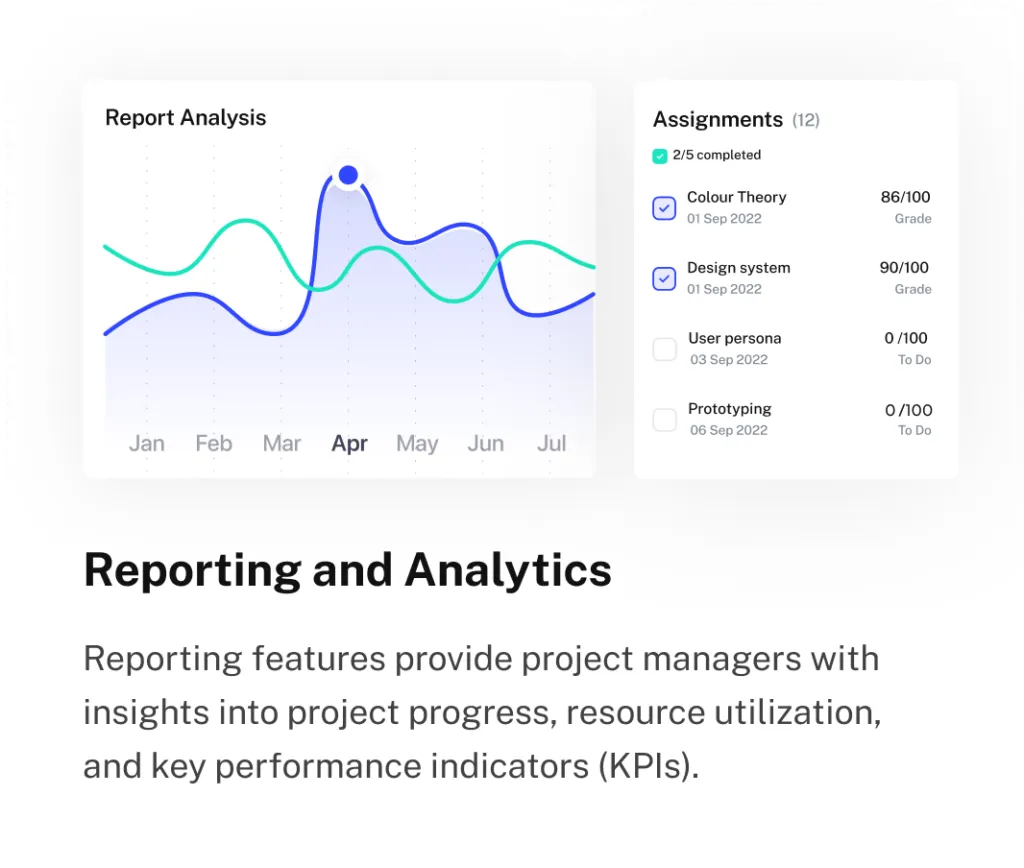 Report Analysis

Jan Feb Mar Apr May Jun Jul

Assignments (12)

2/5 completed

Colour Theory
01 Sep 2022
86/100
Grade

Design system
01 Sep 2022
90/100
Grade

User persona
03 Sep 2022
0 /100
To Do

Prototyping
06 Sep 2022
0 /100
To Do

Reporting and Analytics

Reporting features provide project managers with insights into project progress, resource utilization, and key performance indicators (KPIs).